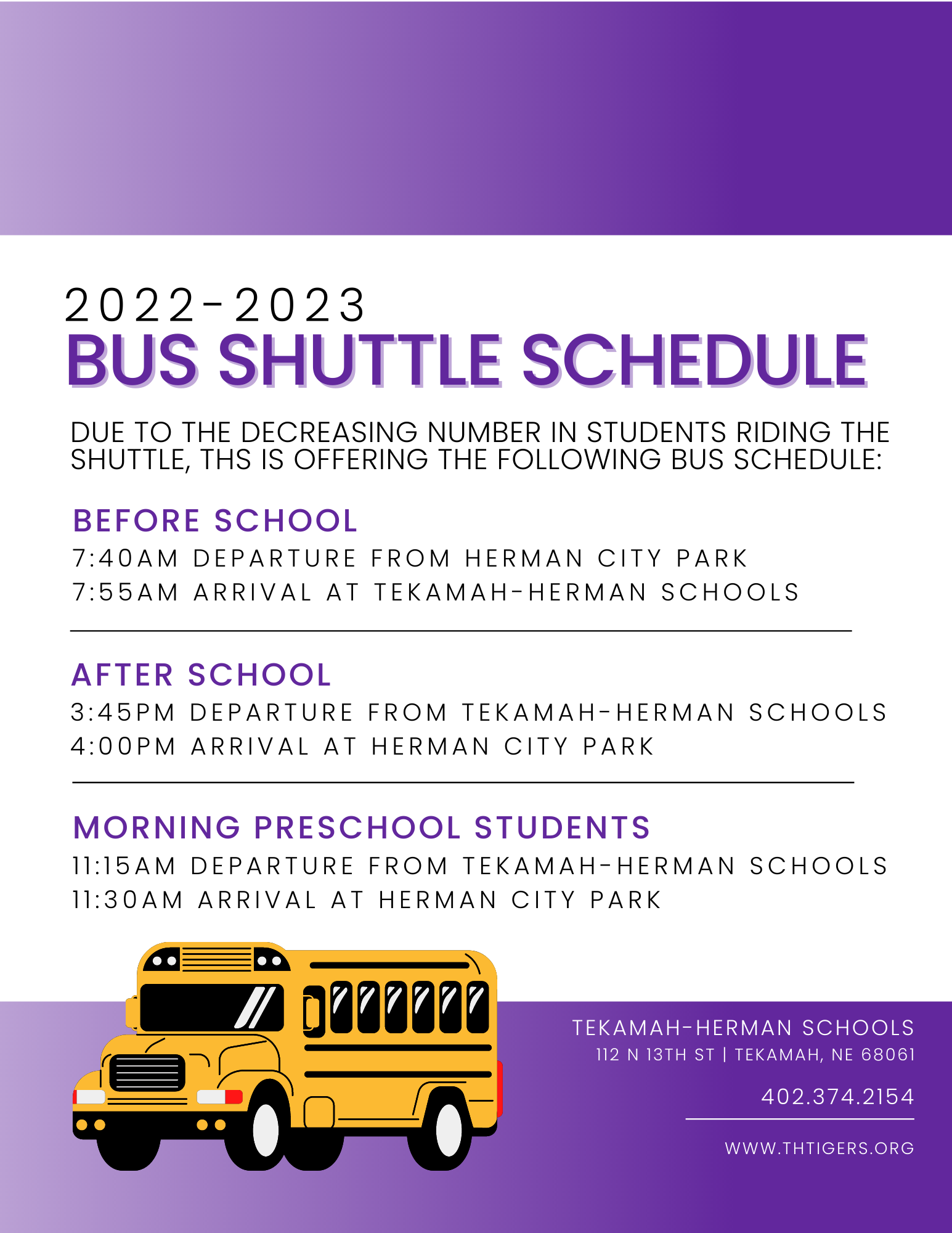 2022-2023
BUS SHUTTLE SCHEDULE

DUE TO THE DECREASING NUMBER IN STUDENTS RIDING THE SHUTTLE, THS IS OFFERING THE FOLLOWING BUS SCHEDULE:

BEFORE SCHOOL
7:40AM DEPARTURE FROM HERMAN CITY PARK
7:55AM ARRIVAL AT TEKAMAH-HERMAN SCHOOLS

AFTER SCHOOL
3:45PM DEPARTURE FROM TEKAMAH-HERMAN SCHOOLS
4:00PM ARRIVAL AT HERMAN CITY PARK

MORNING PRESCHOOL STUDENTS
11:15AM DEPARTURE FROM TEKAMAH-HERMAN SCHOOLS
11:30AM ARRIVAL AT HERMAN CITY PARK

TEKAMAH-HERMAN SCHOOLS
112 N 13TH ST | TEKAMAH, NE 68061

402.374.2154

WWW.THTIGERS.ORG